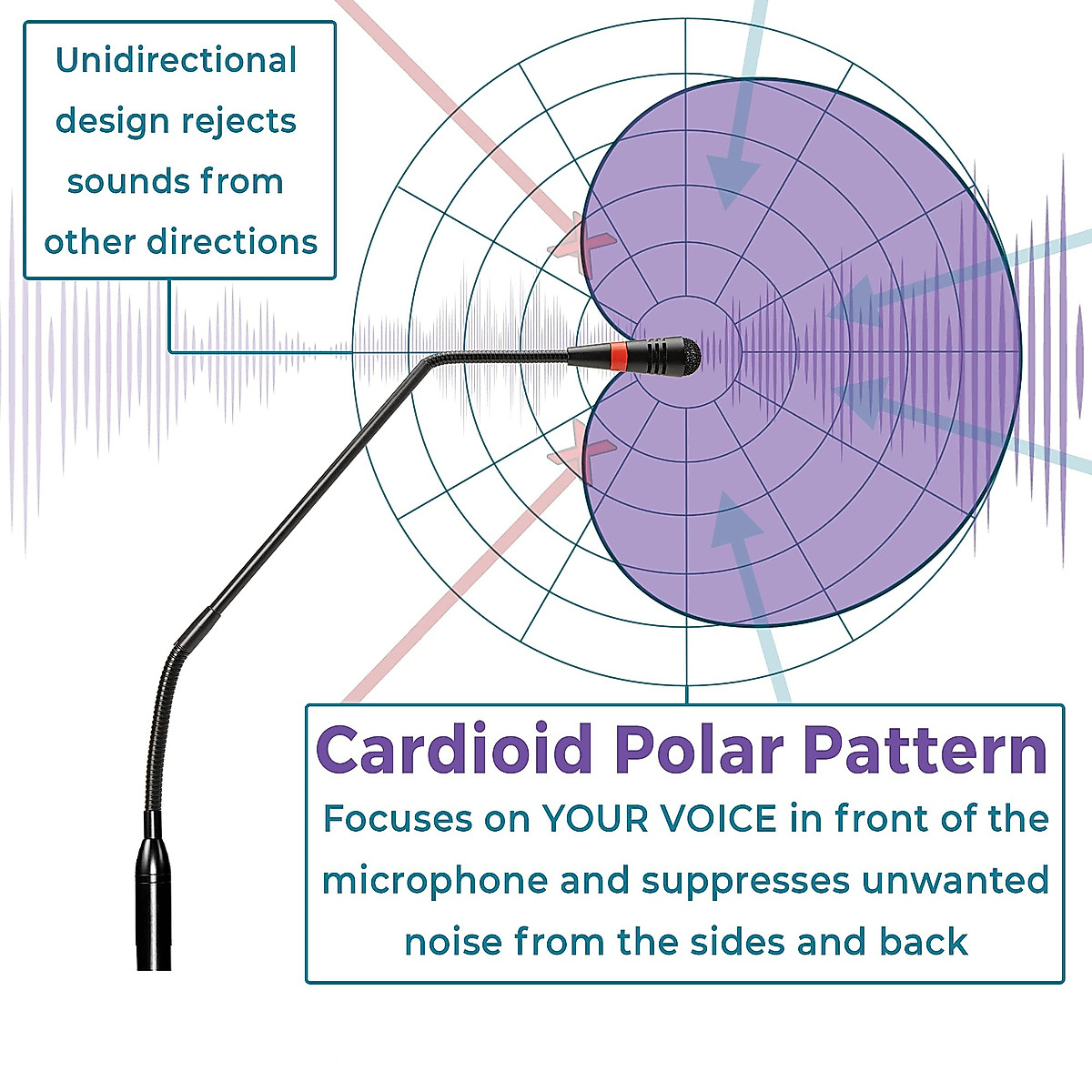 Unidirectional design rejects sounds from other directions

Cardioid Polar Pattern

Focuses on YOUR VOICE in front of the microphone and suppresses unwanted noise from the sides and back